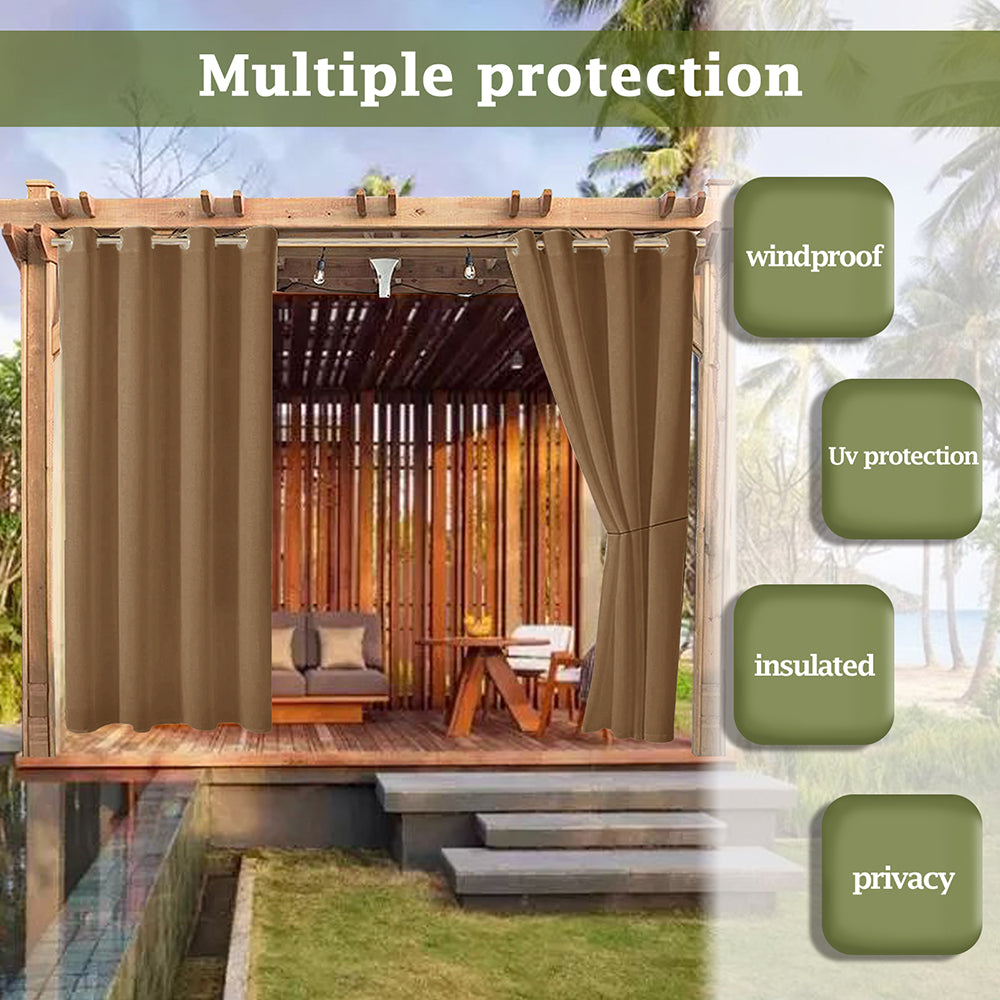 Multiple protection

windproof

Uv protection

insulated

privacy